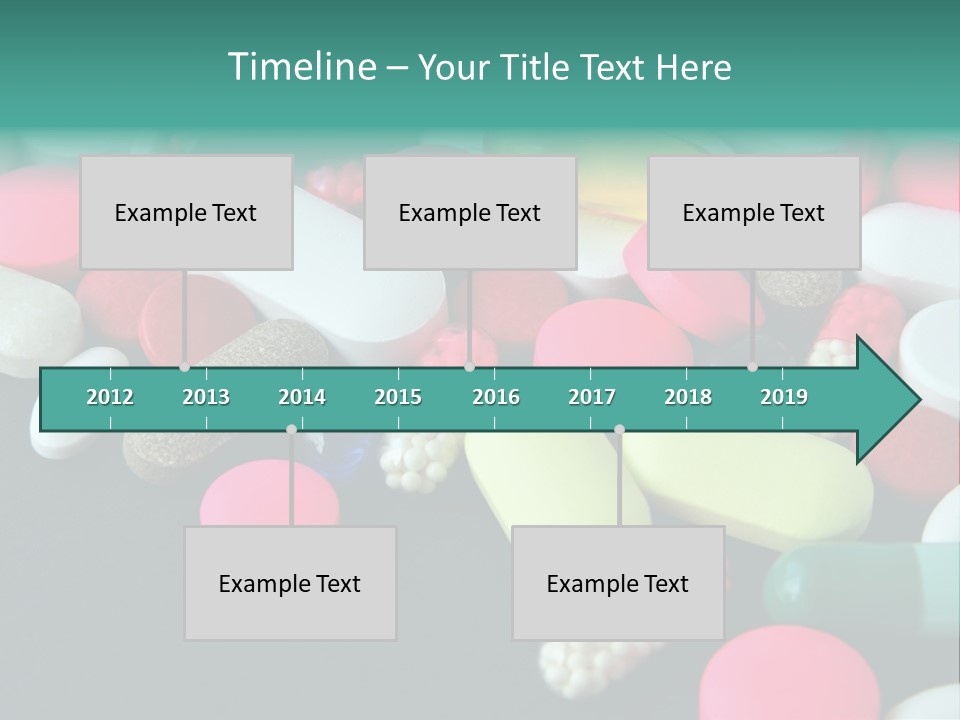 Timeline – Your Title Text Here

Example Text

Example Text

Example Text

2012 2013 2014 2015 2016 2017 2018 2019

Example Text

Example Text